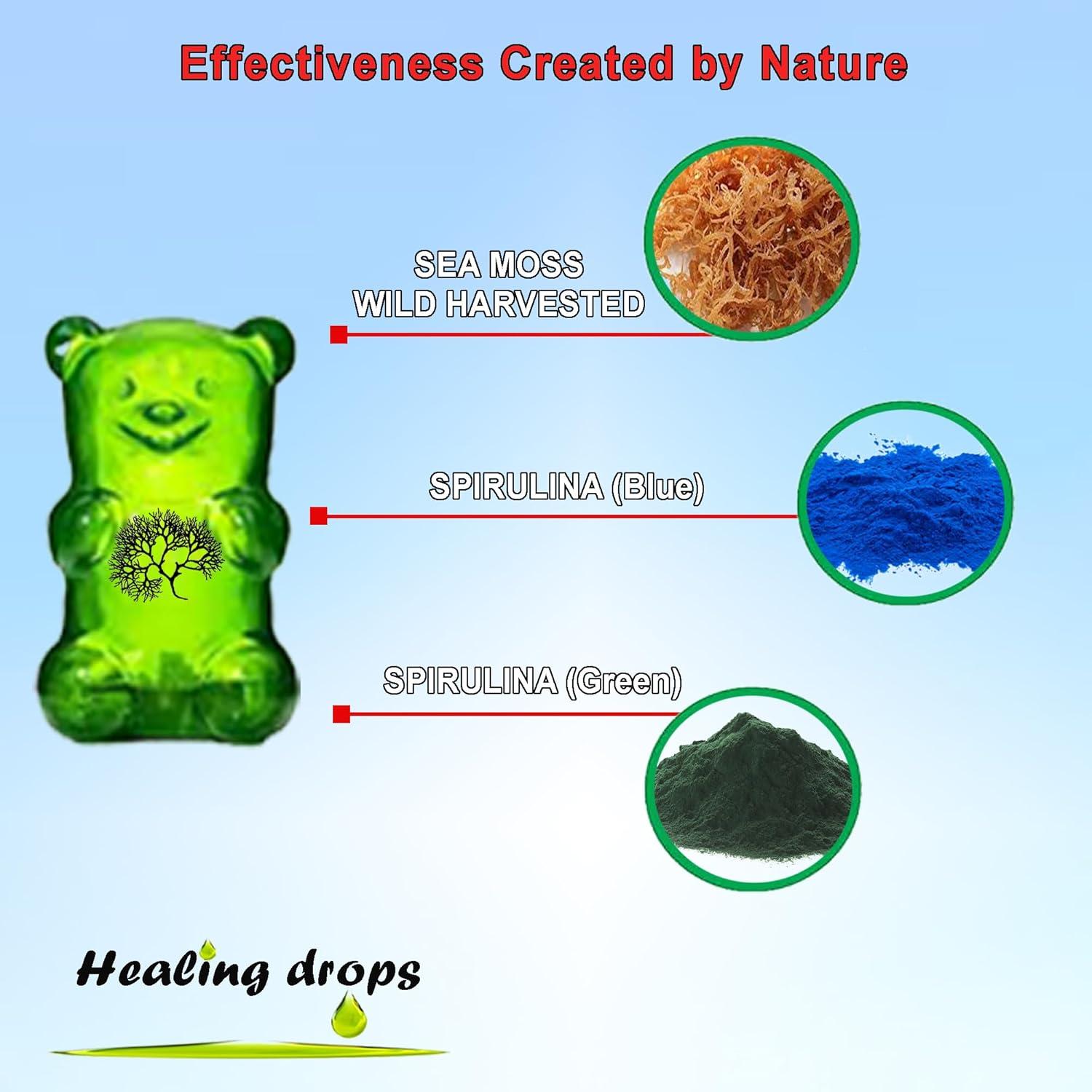 Effectiveness Created by Nature

SEA MOSS
WILD HARVESTED

SPIRULINA (Blue)

SPIRULINA (Green)

Healing drops